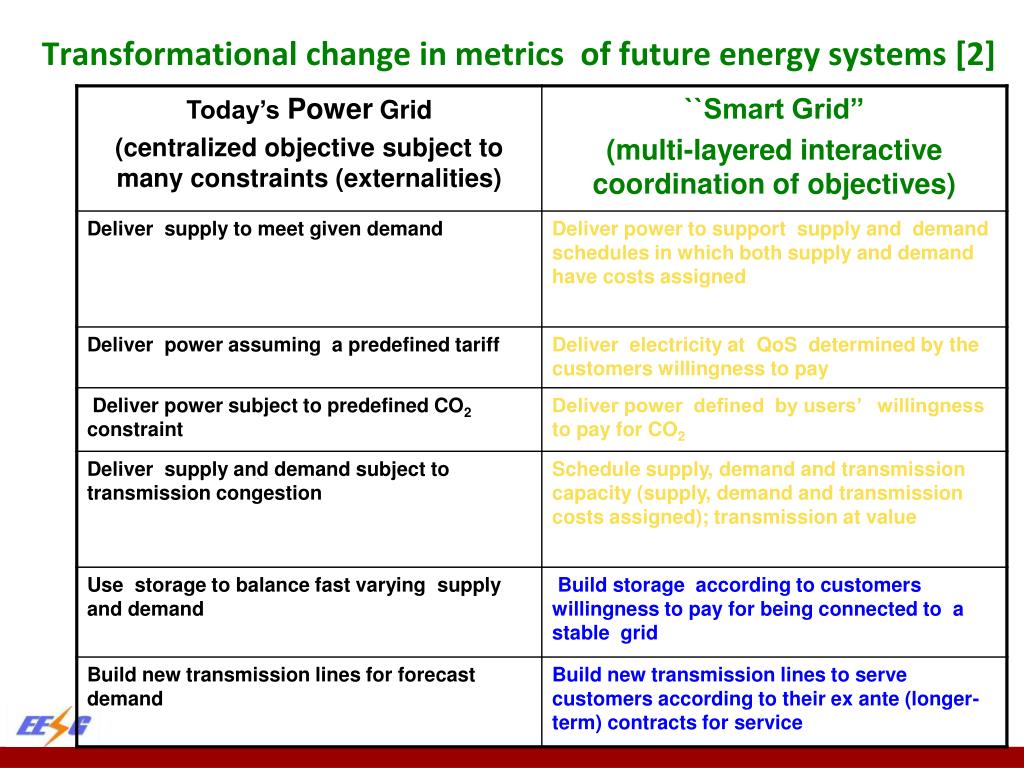 Transformational change in metrics of future energy systems [2]

| Today's Power Grid (centralized objective subject to many constraints (externalities) | ``Smart Grid" (multi-layered interactive coordination of objectives) |
|---|---|
| Deliver supply to meet given demand | Deliver power to support supply and demand schedules in which both supply and demand have costs assigned |
| Deliver power assuming a predefined tariff | Deliver electricity at QoS determined by the customers willingness to pay |
| Deliver power subject to predefined $CO_2$ constraint | Deliver power defined by users' willingness to pay for $CO_2$ |
| Deliver supply and demand subject to transmission congestion | Schedule supply, demand and transmission capacity (supply, demand and transmission costs assigned); transmission at value |
| Use storage to balance fast varying supply and demand | Build storage according to customers willingness to pay for being connected to a stable grid |
| Build new transmission lines for forecast demand | Build new transmission lines to serve customers according to their ex ante (longer-term) contracts for service |

EESG